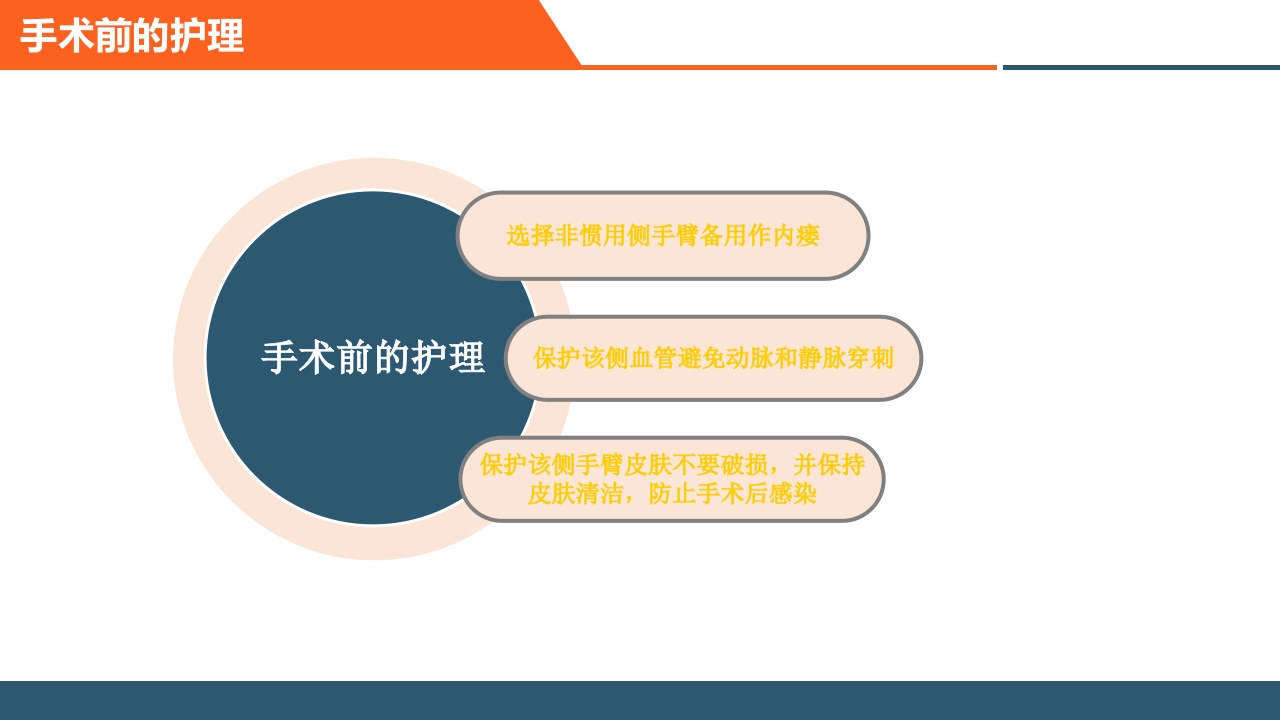 手术前的护理

手术前的护理

选择非惯用侧手臂备用作内瘘

保护该侧血管避免动脉和静脉穿刺

保护该侧手臂皮肤不要破损，并保持皮肤清洁，防止手术后感染